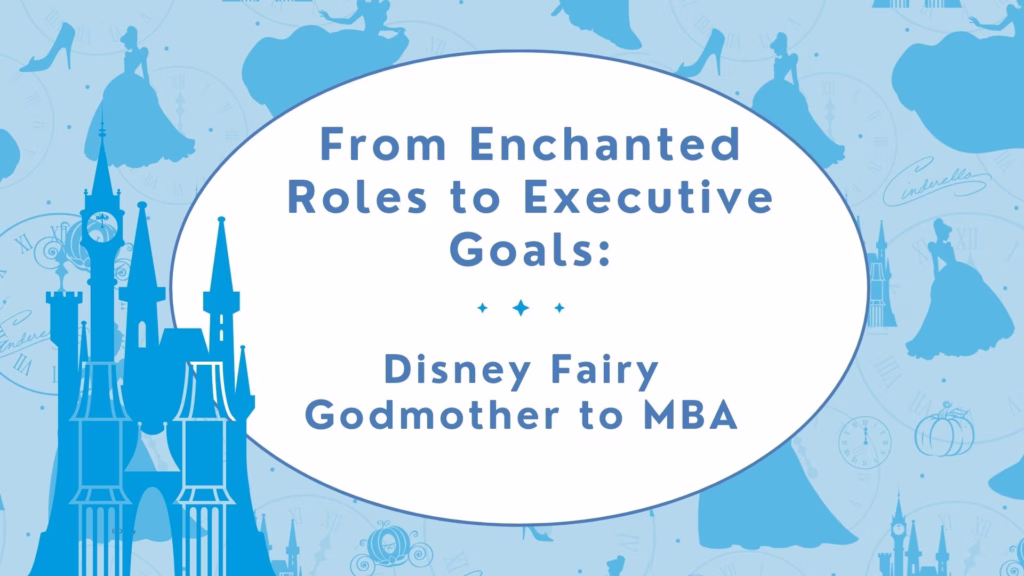 From Enchanted Roles to Executive Goals:

Disney Fairy Godmother to MBA

Cinderella